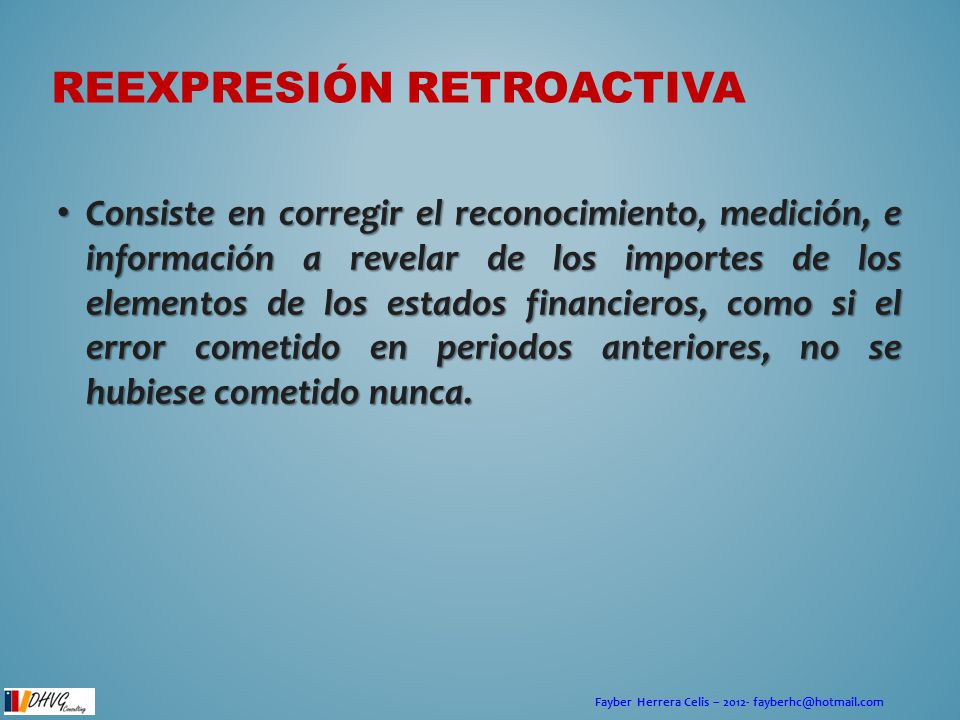 REEXPRESIÓN RETROACTIVA

• Consiste en corregir el reconocimiento, medición, e información a revelar de los importes de los elementos de los estados financieros, como si el error cometido en periodos anteriores, no se hubiese cometido nunca.

DHVG Consulting

Fayber Herrera Celis – 2012- fayberhc@hotmail.com